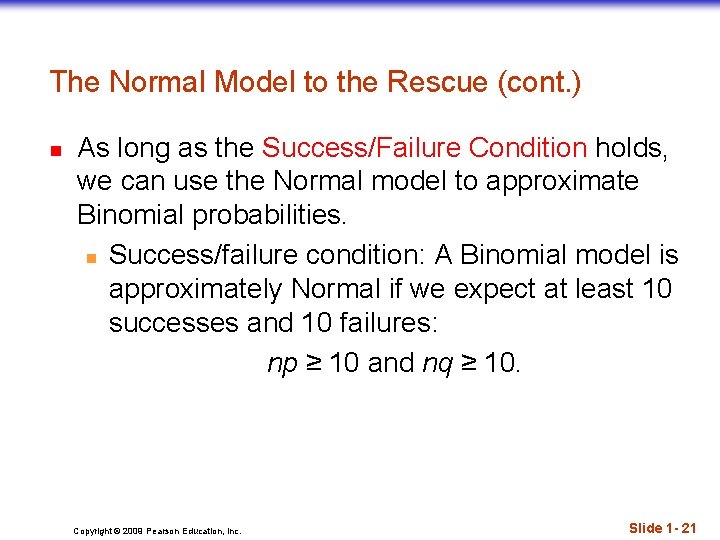 The Normal Model to the Rescue (cont.)

As long as the Success/Failure Condition holds, we can use the Normal model to approximate Binomial probabilities.

Success/failure condition: A Binomial model is approximately Normal if we expect at least 10 successes and 10 failures:

$np \geq 10$ and $nq \geq 10$.

Copyright © 2009 Pearson Education, Inc.

Slide 1- 21